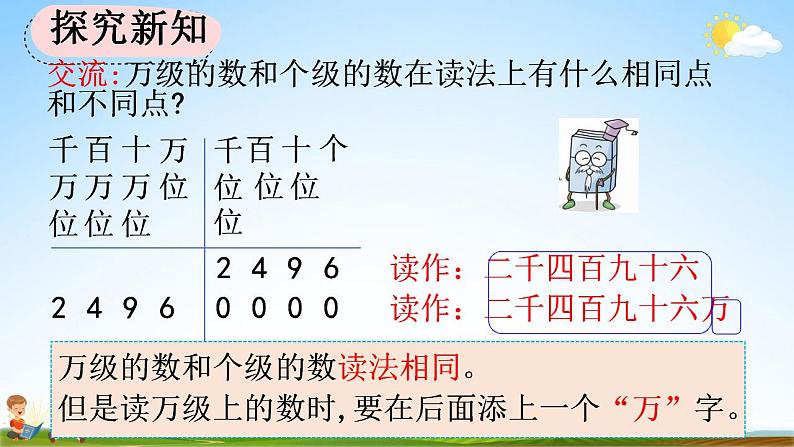 探究新知

交流:万级的数和个级的数在读法上有什么相同点和不同点?

| 千万位 | 百万位 | 十万位 | 万位 | 千位 | 百位 | 十位 | 个位 |
|---|---|---|---|---|---|---|---|
| | | | | 2 | 4 | 9 | 6 |
| 2 | 4 | 9 | 6 | 0 | 0 | 0 | 0 |

读作:二千四百九十六
读作:二千四百九十六万

万级的数和个级的数读法相同。
但是读万级上的数时,要在后面添上一个“万”字。